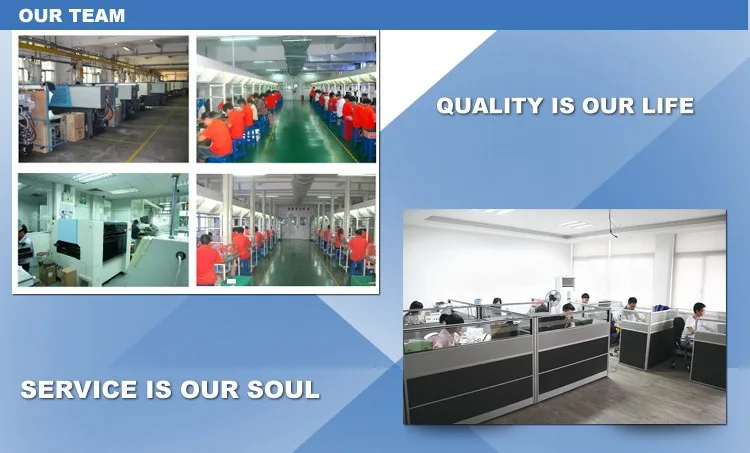 OUR TEAM

QUALITY IS OUR LIFE

SERVICE IS OUR SOUL